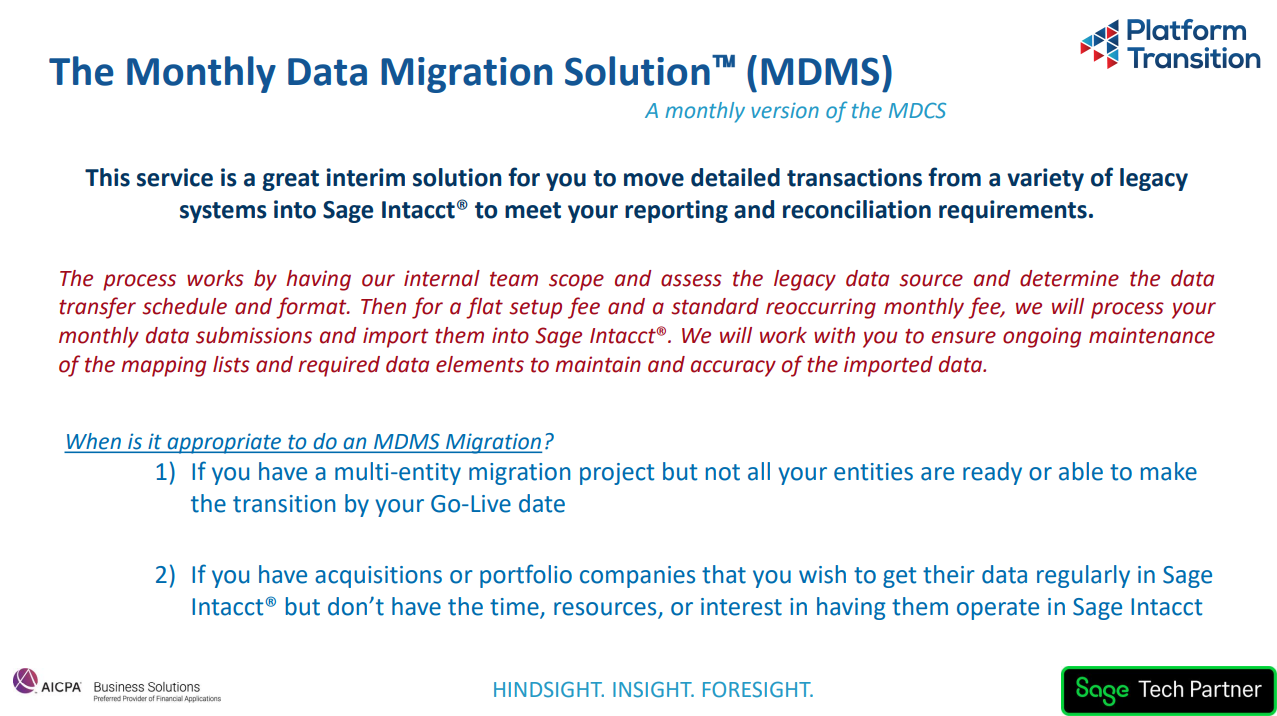 Platform Transition

The Monthly Data Migration Solution™ (MDMS)

A monthly version of the MDCS

This service is a great interim solution for you to move detailed transactions from a variety of legacy systems into Sage Intacct® to meet your reporting and reconciliation requirements.

The process works by having our internal team scope and assess the legacy data source and determine the data transfer schedule and format. Then for a flat setup fee and a standard reoccurring monthly fee, we will process your monthly data submissions and import them into Sage Intacct®. We will work with you to ensure ongoing maintenance of the mapping lists and required data elements to maintain and accuracy of the imported data.

When is it appropriate to do an MDMS Migration?

1) If you have a multi-entity migration project but not all your entities are ready or able to make the transition by your Go-Live date

2) If you have acquisitions or portfolio companies that you wish to get their data regularly in Sage Intacct® but don't have the time, resources, or interest in having them operate in Sage Intacct

AICPA Business Solutions
Preferred Provider of Financial Applications

HINDSIGHT. INSIGHT. FORESIGHT.

Sage Tech Partner